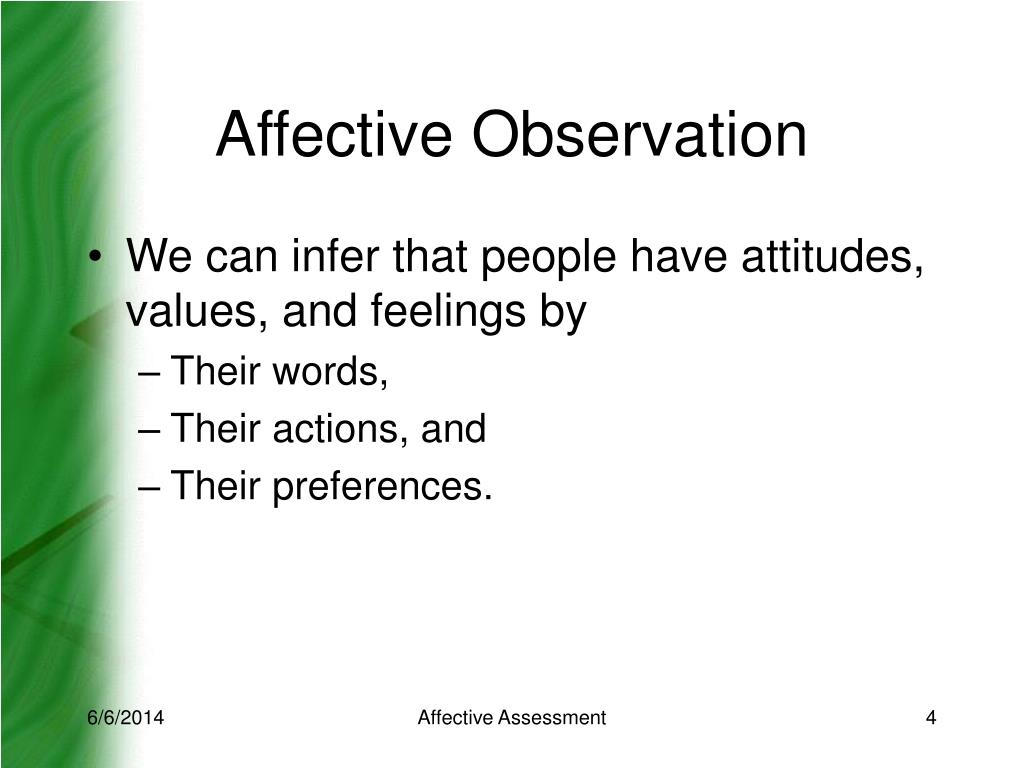 Affective Observation

• We can infer that people have attitudes, values, and feelings by
– Their words,
– Their actions, and
– Their preferences.

6/6/2014 Affective Assessment 4